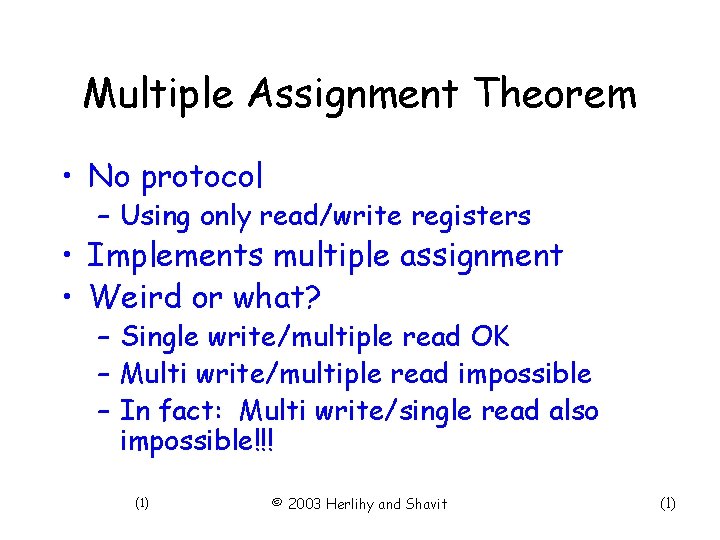 Multiple Assignment Theorem

• No protocol
 – Using only read/write registers
• Implements multiple assignment
• Weird or what?
 – Single write/multiple read OK
 – Multi write/multiple read impossible
 – In fact: Multi write/single read also impossible!!!

(1) © 2003 Herlihy and Shavit (1)